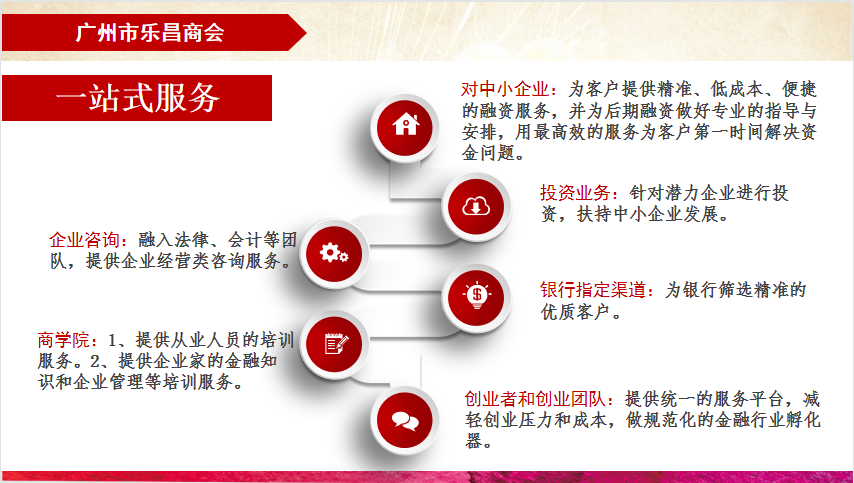 广州市乐昌商会

一站式服务

对中小企业：为客户提供精准、低成本、便捷的融资服务，并为后期融资做好专业的指导与安排，用最高效的服务为客户第一时间解决资金问题。

投资业务：针对潜力企业进行投资，扶持中小企业发展。

企业咨询：融入法律、会计等团队，提供企业经营类咨询服务。

银行指定渠道：为银行筛选精准的优质客户。

商学院：1、提供从业人员的培训服务。2、提供企业家的金融知识和企业管理等培训服务。

创业者和创业团队：提供统一的服务平台，减轻创业压力和成本，做规范化的金融行业孵化器。